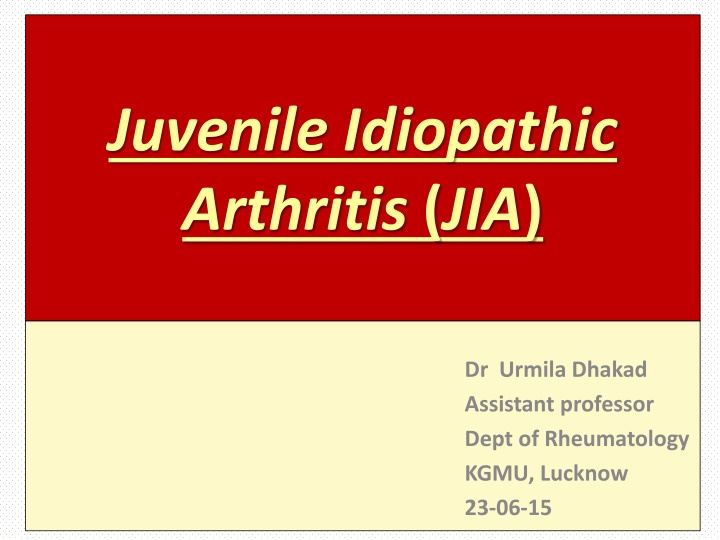 Juvenile Idiopathic Arthritis (JIA)

Dr Urmila Dhakad
Assistant professor
Dept of Rheumatology
KGMU, Lucknow
23-06-15